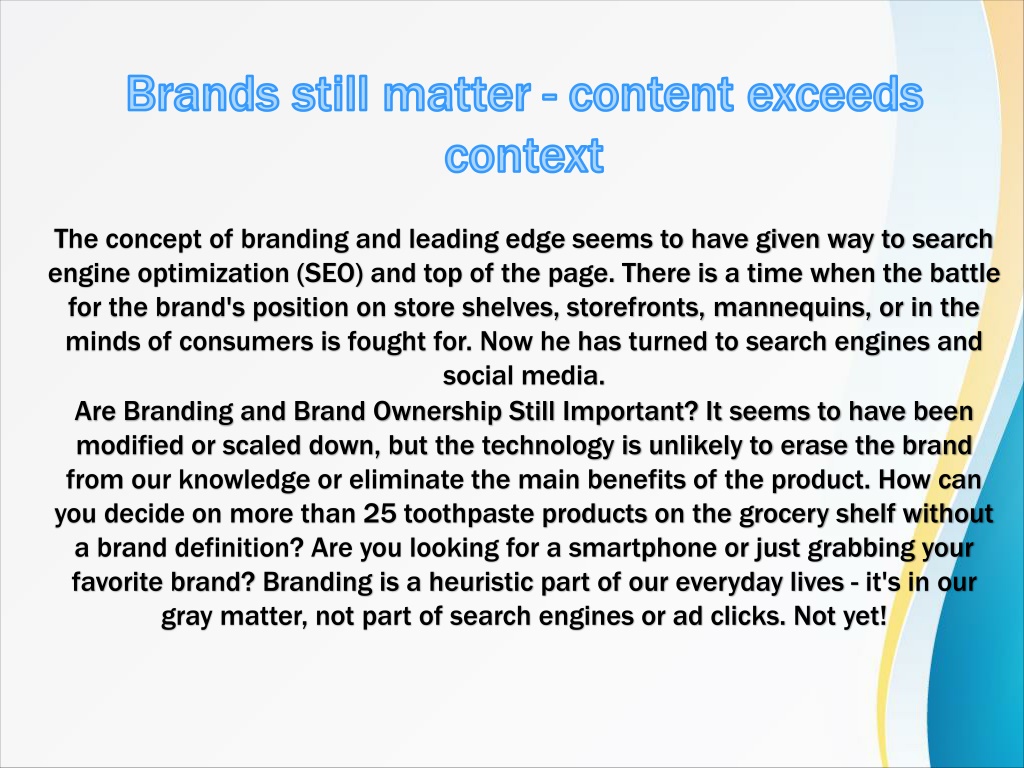 Brands still matter - content exceeds context

The concept of branding and leading edge seems to have given way to search engine optimization (SEO) and top of the page. There is a time when the battle for the brand's position on store shelves, storefronts, mannequins, or in the minds of consumers is fought for. Now he has turned to search engines and social media.

Are Branding and Brand Ownership Still Important? It seems to have been modified or scaled down, but the technology is unlikely to erase the brand from our knowledge or eliminate the main benefits of the product. How can you decide on more than 25 toothpaste products on the grocery shelf without a brand definition? Are you looking for a smartphone or just grabbing your favorite brand? Branding is a heuristic part of our everyday lives - it's in our gray matter, not part of search engines or ad clicks. Not yet!